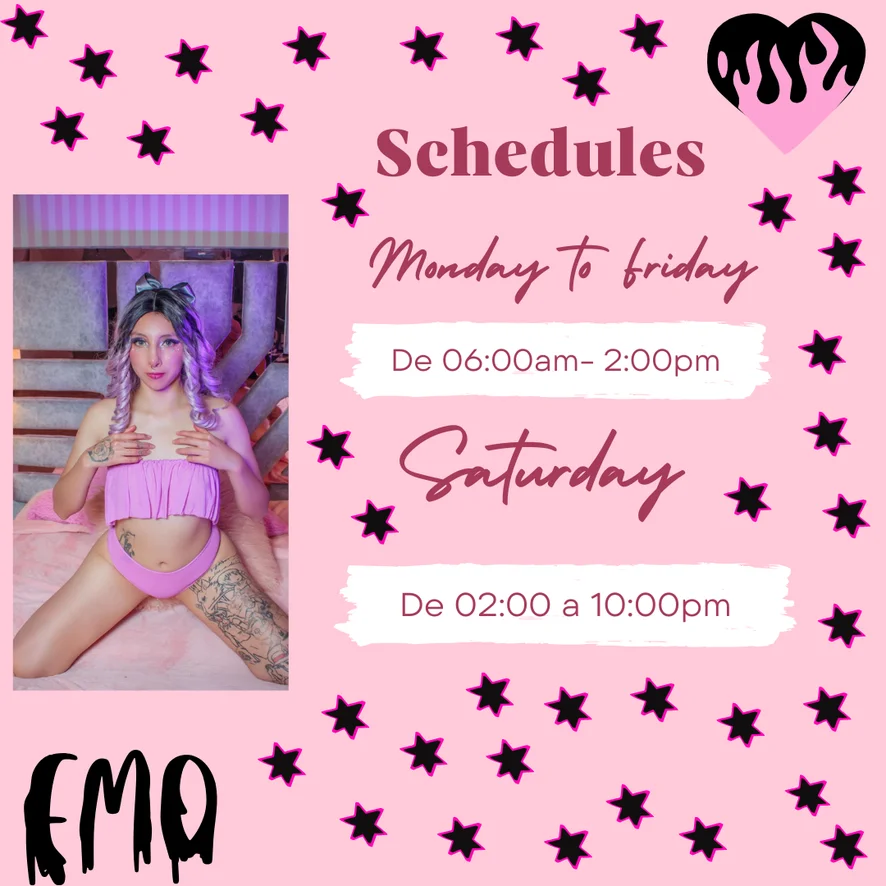 Schedules

Monday to friday

De 06:00am- 2:00pm

Saturday

De 02:00 a 10:00pm

EMO